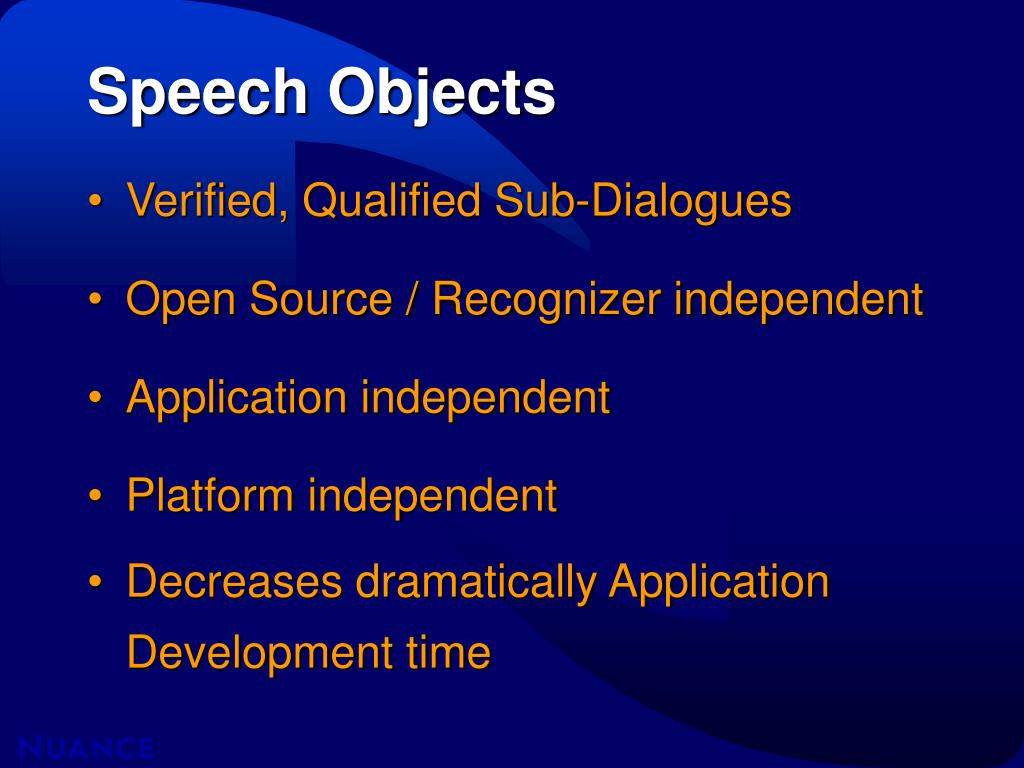 Speech Objects

• Verified, Qualified Sub-Dialogues

• Open Source / Recognizer independent

• Application independent

• Platform independent

• Decreases dramatically Application Development time

NUANCE